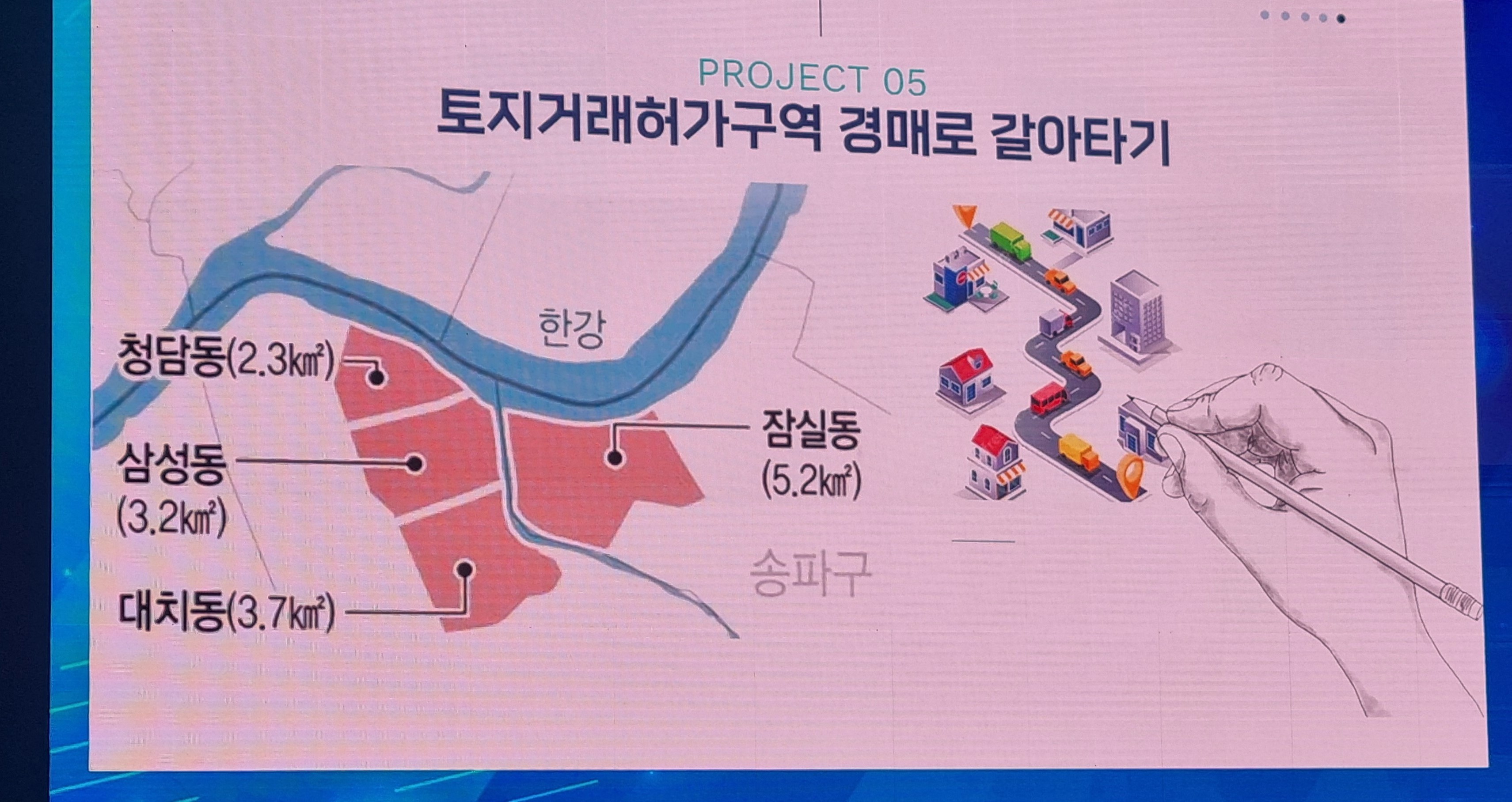 PROJECT 05
토지거래허가구역 경매로 갈아타기

한강

청담동(2.3㎢)

삼성동
(3.2㎢)

대치동(3.7㎢)

잠실동
(5.2㎢)

송파구